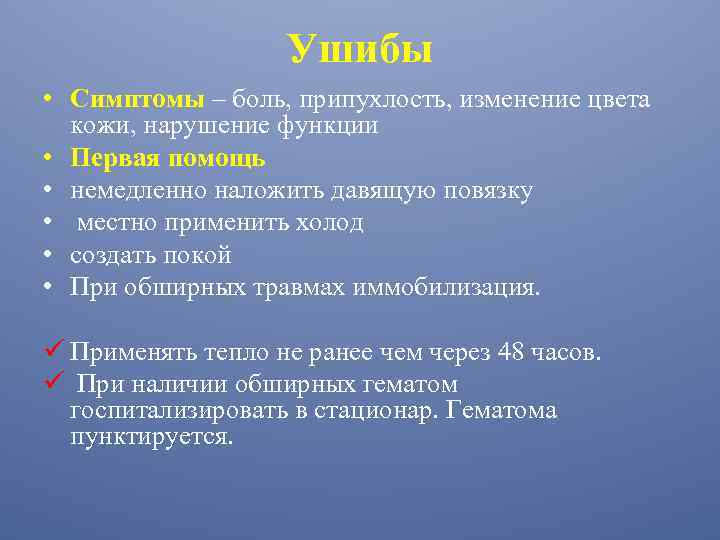 Ушибы

• Симптомы – боль, припухлость, изменение цвета кожи, нарушение функции
• Первая помощь
• немедленно наложить давящую повязку
• местно применить холод
• создать покой
• При обширных травмах иммобилизация.

✓ Применять тепло не ранее чем через 48 часов.
✓ При наличии обширных гематом госпитализировать в стационар. Гематома пунктируется.